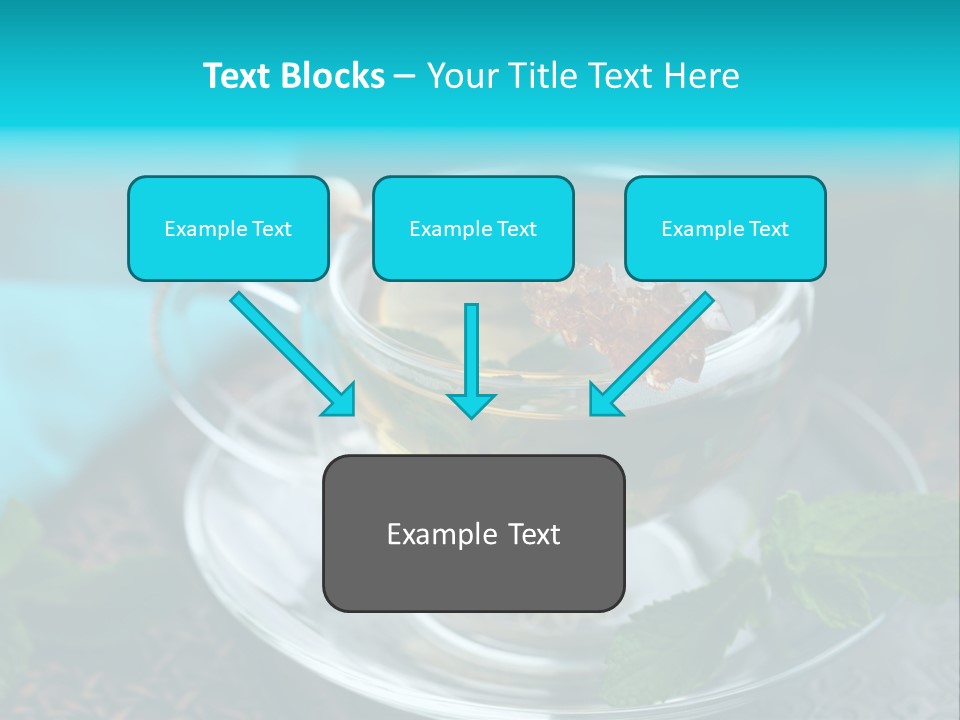 Text Blocks – Your Title Text Here

Example Text

Example Text

Example Text

Example Text